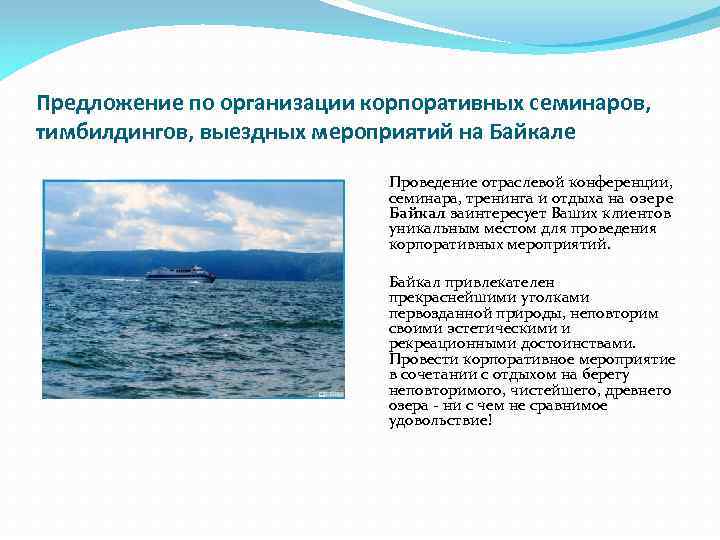 Предложение по организации корпоративных семинаров, тимбилдингов, выездных мероприятий на Байкале

Проведение отраслевой конференции, семинара, тренинга и отдыха на озере Байкал заинтересует Ваших клиентов уникальным местом для проведения корпоративных мероприятий.

Байкал привлекателен прекраснейшими уголками первозданной природы, неповторим своими эстетическими и рекреационными достоинствами. Провести корпоративное мероприятие в сочетании с отдыхом на берегу неповторимого, чистейшего, древнего озера - ни с чем не сравнимое удовольствие!